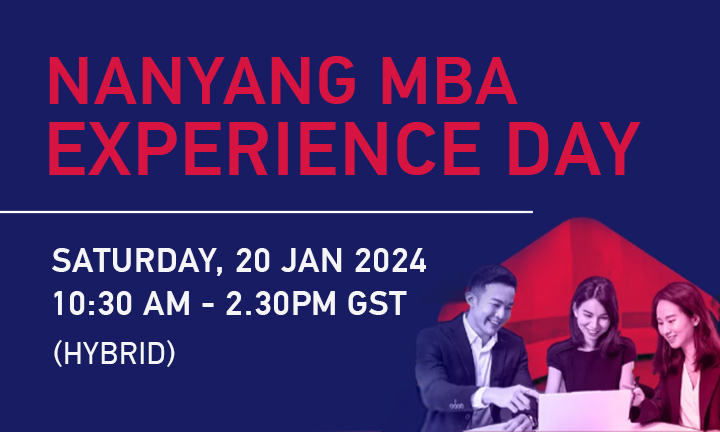 NANYANG MBA EXPERIENCE DAY

SATURDAY, 20 JAN 2024
10:30 AM - 2.30PM GST
(HYBRID)